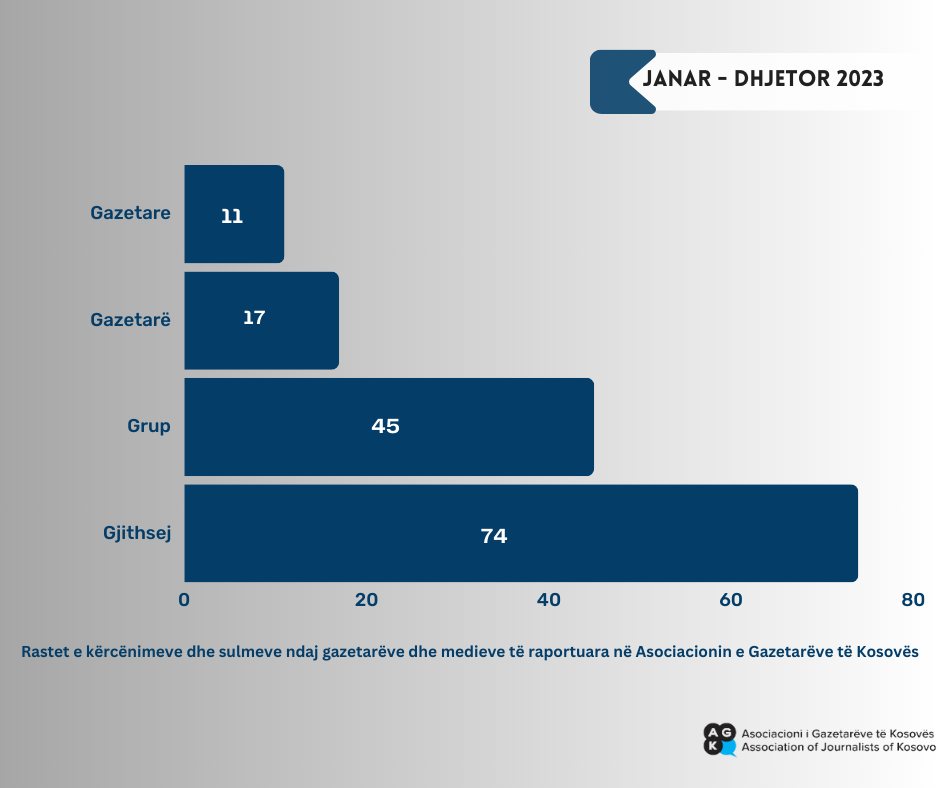 JANAR - DHJETOR 2023

Gazetare 11

Gazetarë 17

Grup 45

Gjithsej 74

0 20 40 60 80

Rastet e kërcënimeve dhe sulmeve ndaj gazetarëve dhe medieve të raportuara në Asociacionin e Gazetarëve të Kosovës

AGK
Asociacioni i Gazetarëve të Kosovës
Association of Journalists of Kosovo